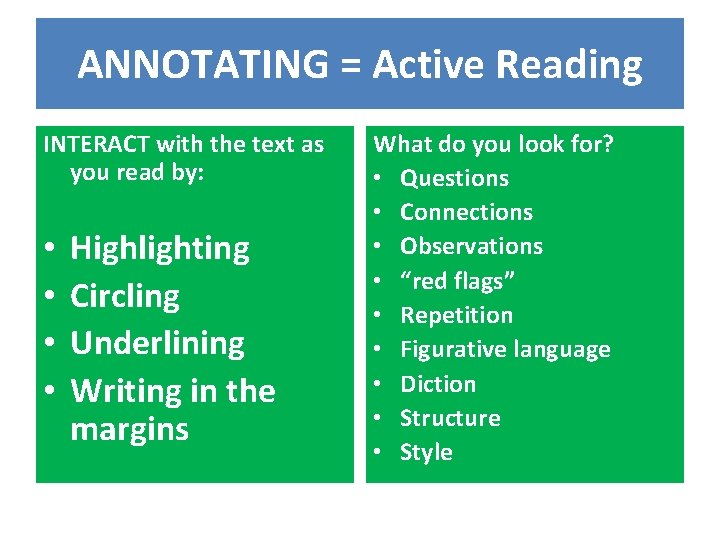 ANNOTATING = Active Reading

INTERACT with the text as you read by:

• Highlighting
• Circling
• Underlining
• Writing in the margins

What do you look for?
• Questions
• Connections
• Observations
• “red flags”
• Repetition
• Figurative language
• Diction
• Structure
• Style